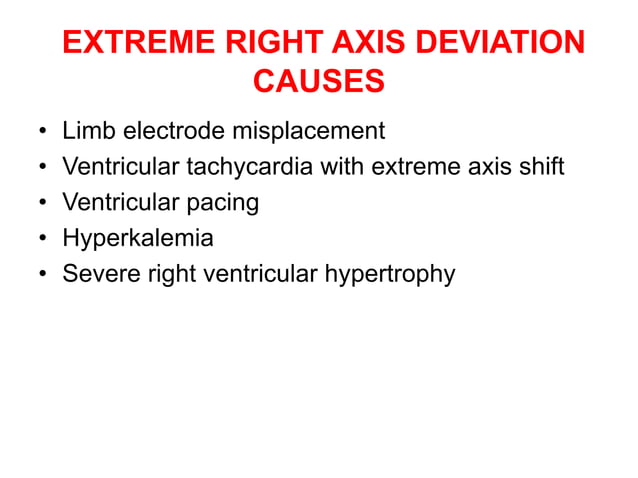 EXTREME RIGHT AXIS DEVIATION CAUSES

• Limb electrode misplacement
• Ventricular tachycardia with extreme axis shift
• Ventricular pacing
• Hyperkalemia
• Severe right ventricular hypertrophy